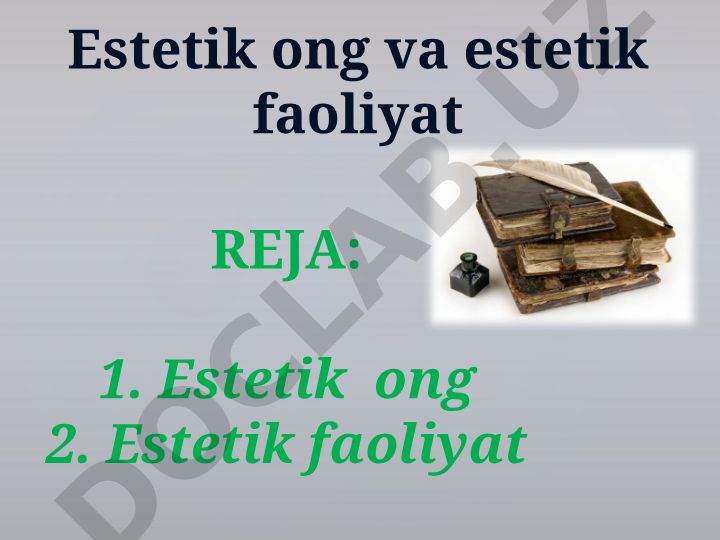 Estetik ong va estetik faoliyat

REJA:

1. Estetik ong
2. Estetik faoliyat

DOCLAB.UZ